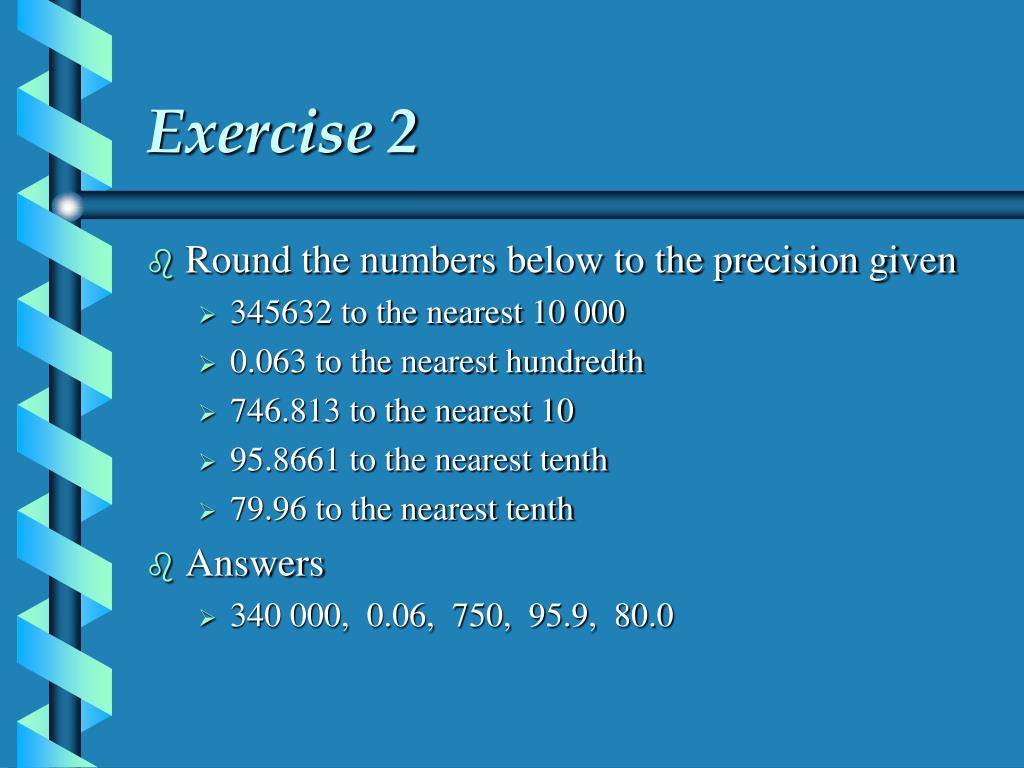 Exercise 2

Round the numbers below to the precision given

345632 to the nearest 10 000

0.063 to the nearest hundredth

746.813 to the nearest 10

95.8661 to the nearest tenth

79.96 to the nearest tenth

Answers

340 000, 0.06, 750, 95.9, 80.0